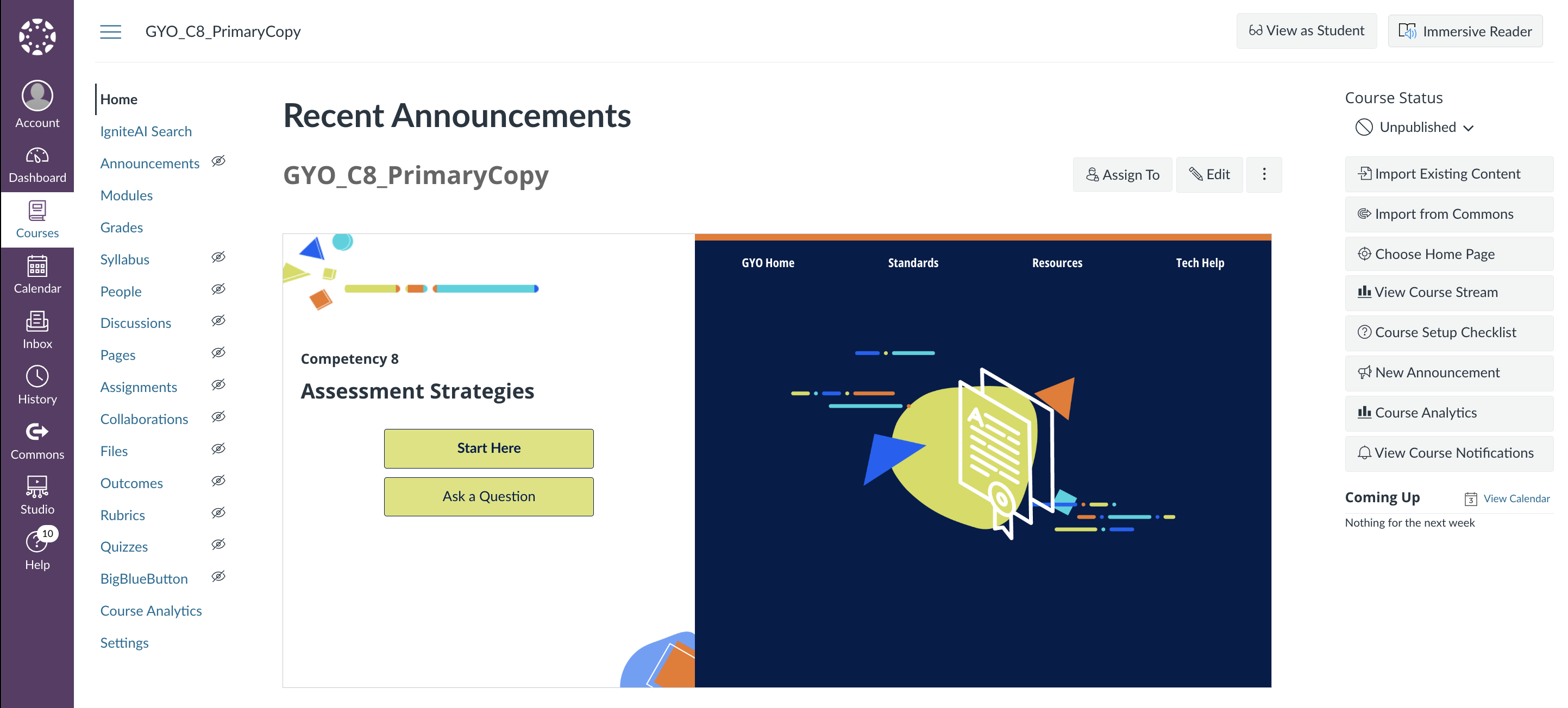 Account
Dashboard
Courses
Calendar
Inbox
History
Commons
Studio
10
Help

GYO_C8_PrimaryCopy

View as Student
Immersive Reader

Home
IgniteAI Search
Announcements
Modules
Grades
Syllabus
People
Discussions
Pages
Assignments
Collaborations
Files
Outcomes
Rubrics
Quizzes
BigBlueButton
Course Analytics
Settings

Recent Announcements

GYO_C8_PrimaryCopy

Assign To
Edit

Competency 8
Assessment Strategies

Start Here
Ask a Question

GYO Home
Standards
Resources
Tech Help

Course Status
Unpublished

Import Existing Content
Import from Commons
Choose Home Page
View Course Stream
Course Setup Checklist
New Announcement
Course Analytics
View Course Notifications

Coming Up
View Calendar
Nothing for the next week